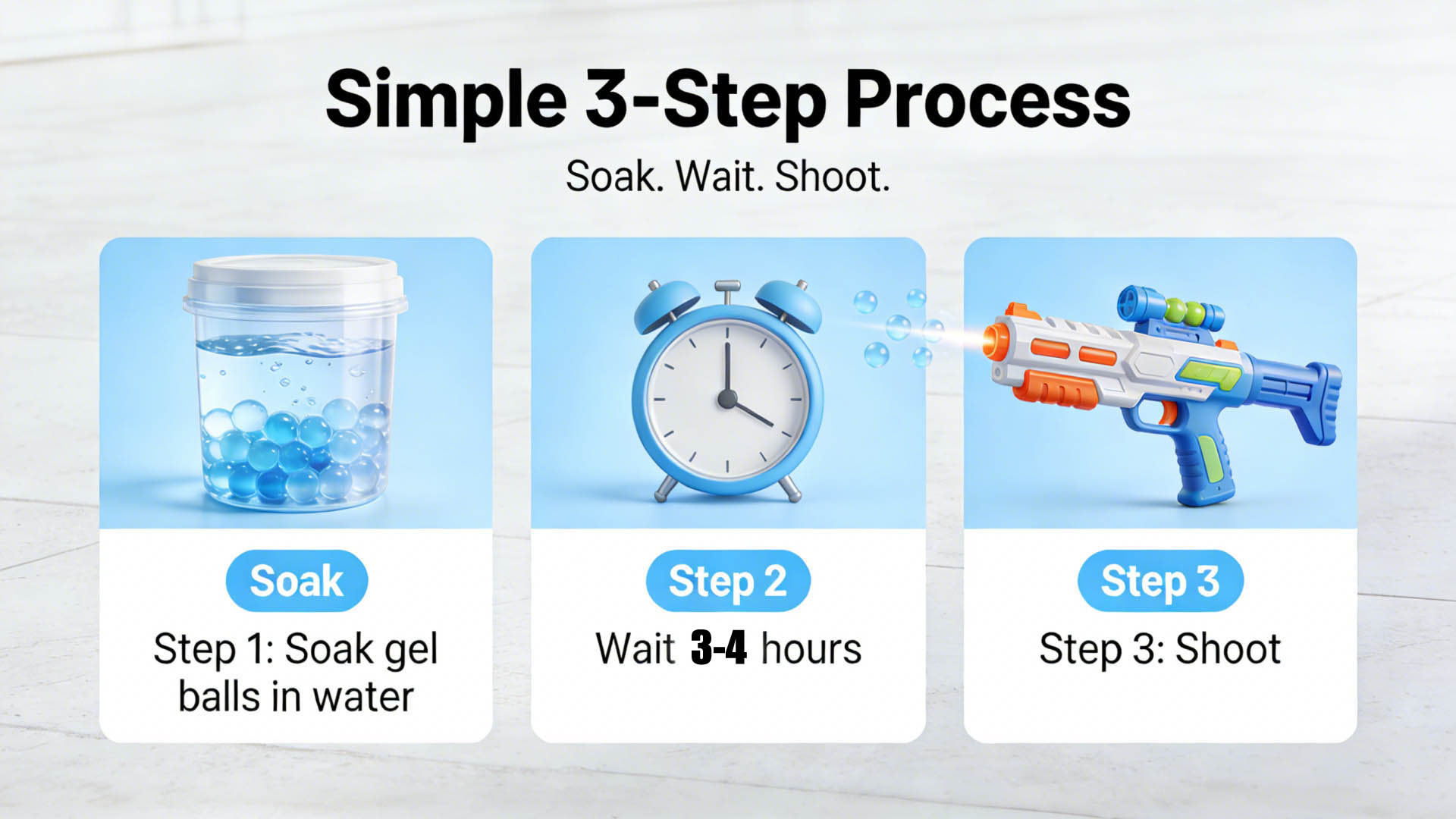 Simple 3-Step Process

Soak. Wait. Shoot.

Soak

Step 1: Soak gel balls in water

Step 2

Wait 3-4 hours

Step 3

Step 3: Shoot